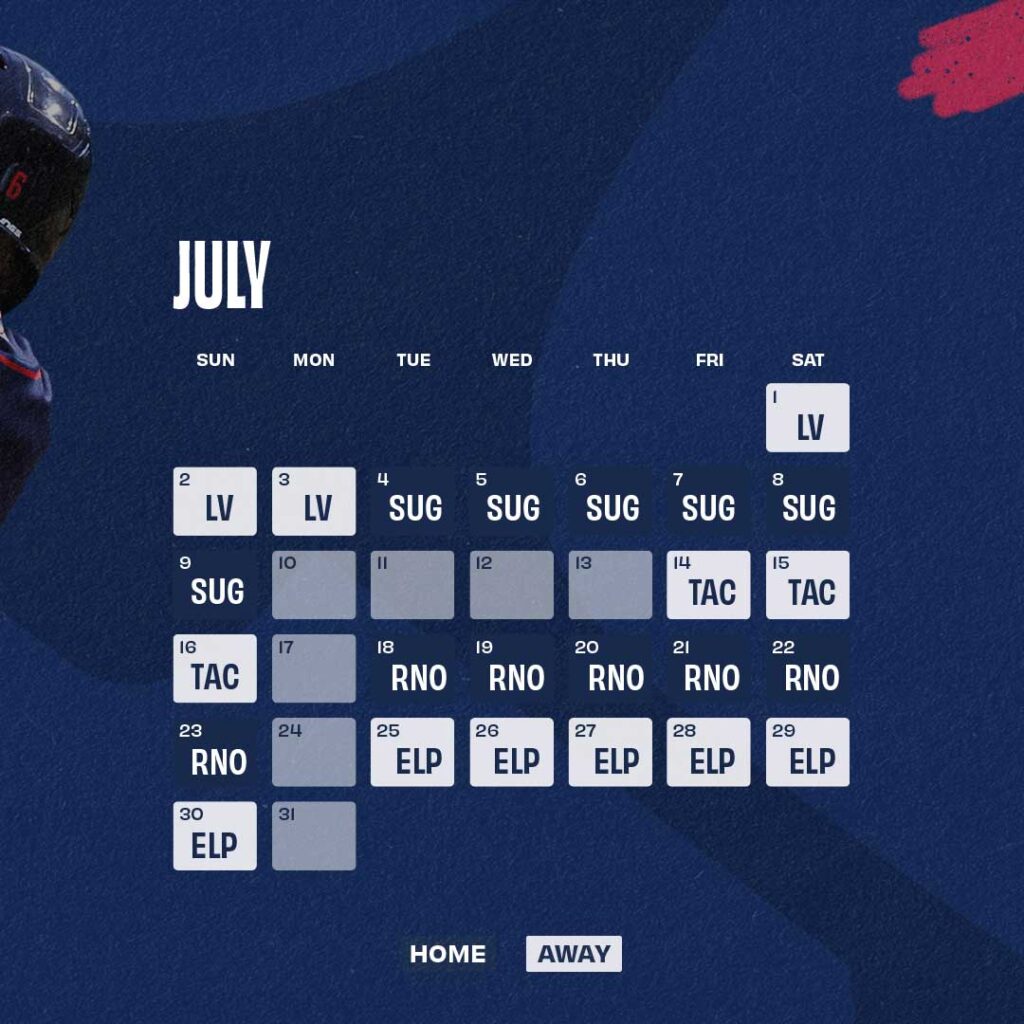 JULY

| SUN | MON | TUE | WED | THU | FRI | SAT |
|---|---|---|---|---|---|---|
| | | | | | | 1 LV |
| 2 LV | 3 LV | 4 SUG | 5 SUG | 6 SUG | 7 SUG | 8 SUG |
| 9 SUG | 10 | 11 | 12 | 13 | 14 TAC | 15 TAC |
| 16 TAC | 17 | 18 RNO | 19 RNO | 20 RNO | 21 RNO | 22 RNO |
| 23 RNO | 24 | 25 ELP | 26 ELP | 27 ELP | 28 ELP | 29 ELP |
| 30 ELP | 31 | | | | | |

HOME AWAY